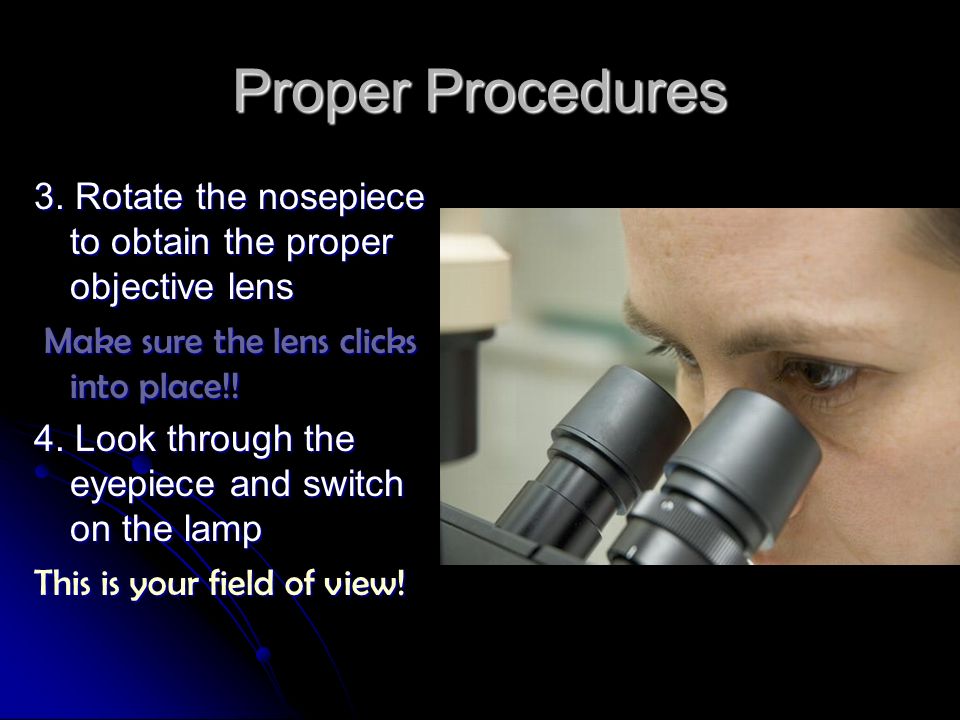 Proper Procedures

3. Rotate the nosepiece to obtain the proper objective lens

Make sure the lens clicks into place!!

4. Look through the eyepiece and switch on the lamp

This is your field of view!